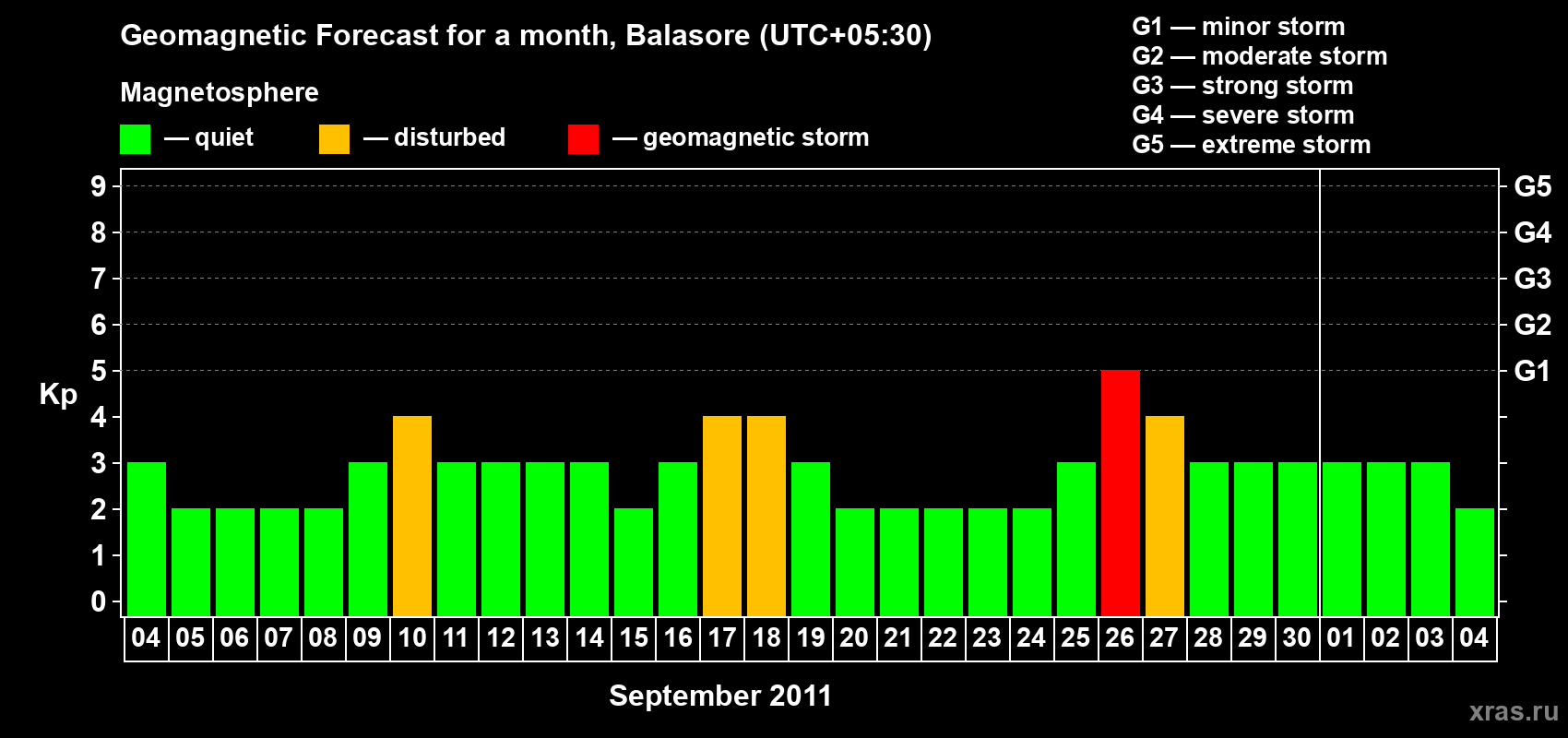 Geomagnetic Forecast for a month, Balasore (UTC+05:30)

Magnetosphere

— quiet — disturbed — geomagnetic storm

G1 — minor storm
G2 — moderate storm
G3 — strong storm
G4 — severe storm
G5 — extreme storm

Kp

9 8 7 6 5 4 3 2 1 0

G5 G4 G3 G2 G1

04 05 06 07 08 09 10 11 12 13 14 15 16 17 18 19 20 21 22 23 24 25 26 27 28 29 30 01 02 03 04

September 2011

xras.ru